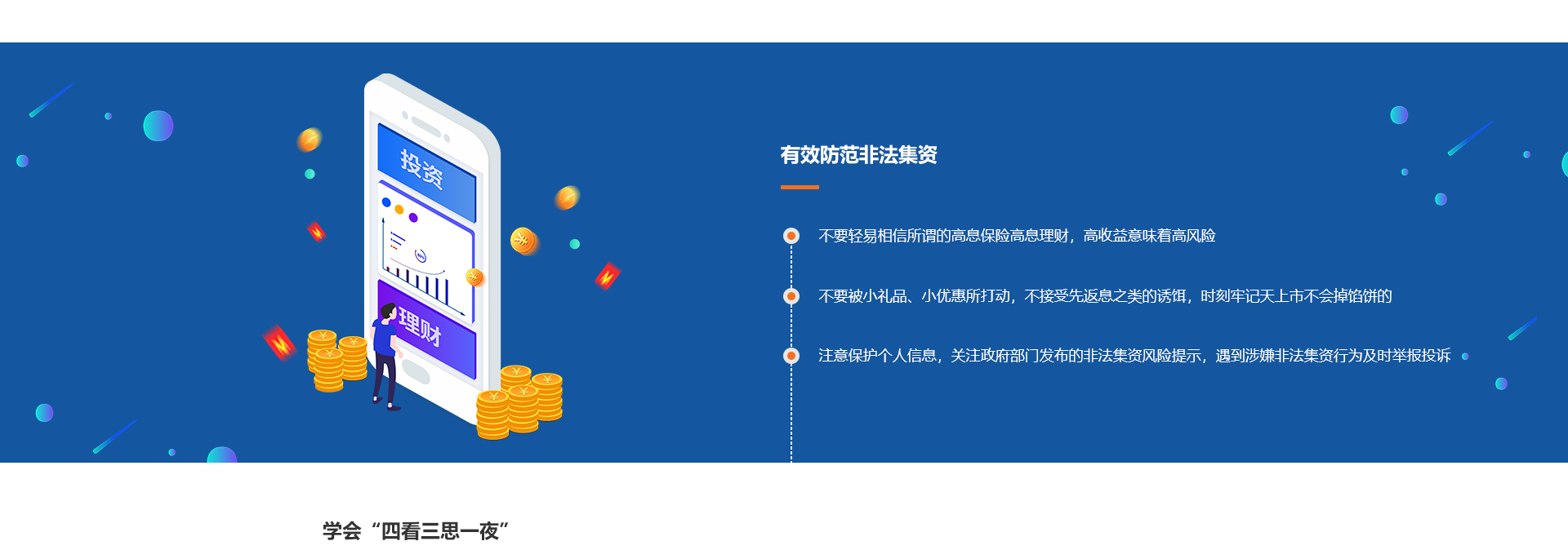 投资

理财

有效防范非法集资

不要轻易相信所谓的高息保险高息理财，高收益意味着高风险

不要被小礼品、小优惠所打动，不接受先返息之类的诱饵，时刻牢记天上市不会掉馅饼的

注意保护个人信息，关注政府部门发布的非法集资风险提示，遇到涉嫌非法集资行为及时举报投诉

学会“四看三思一夜”